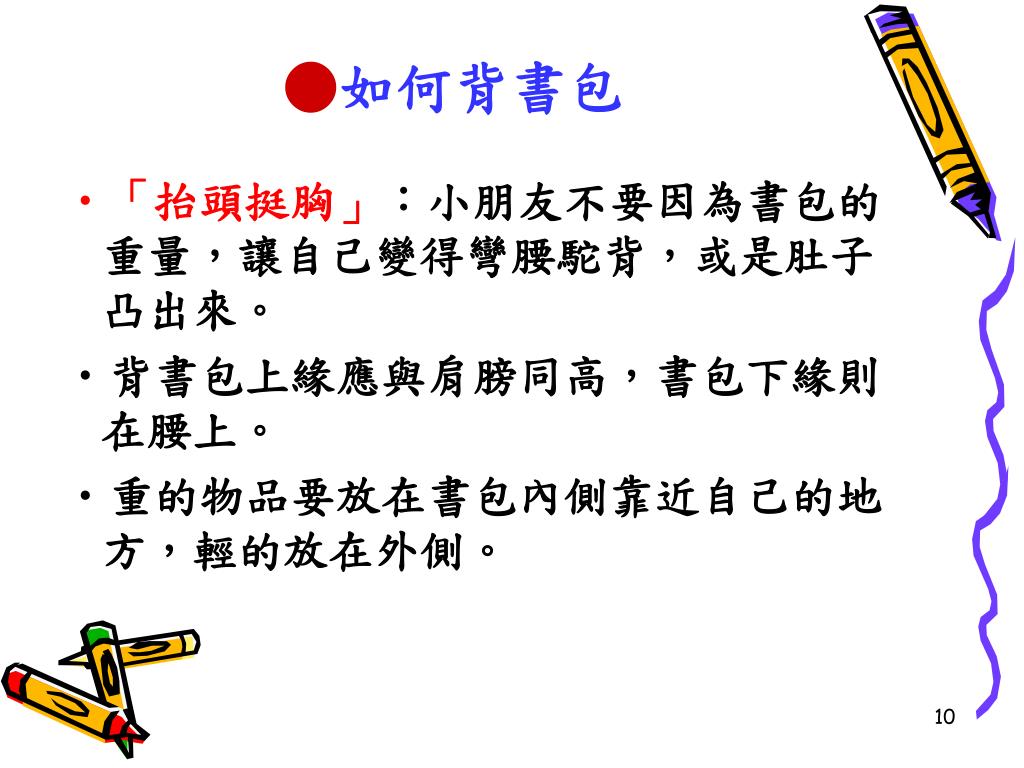 ●如何背書包

• 「抬頭挺胸」：小朋友不要因為書包的重量，讓自己變得彎腰駝背，或是肚子凸出來。

• 背書包上緣應與肩膀同高，書包下緣則在腰上。

• 重的物品要放在書包內側靠近自己的地方，輕的放在外側。

10